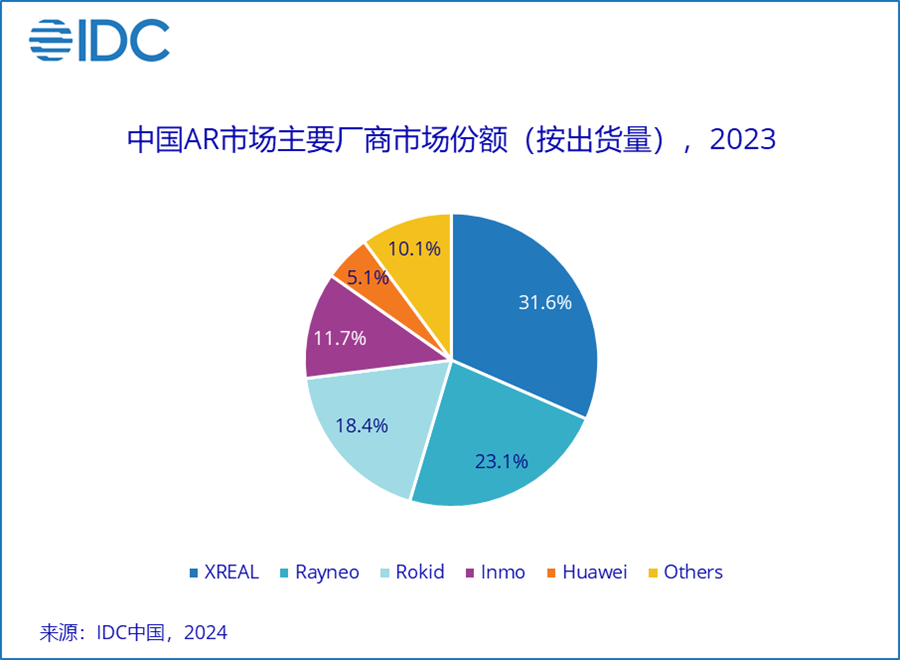 IDC

中国AR市场主要厂商市场份额（按出货量），2023

31.6%
23.1%
18.4%
11.7%
5.1%
10.1%

XREAL Rayneo Rokid Inmo Huawei Others

来源：IDC中国，2024